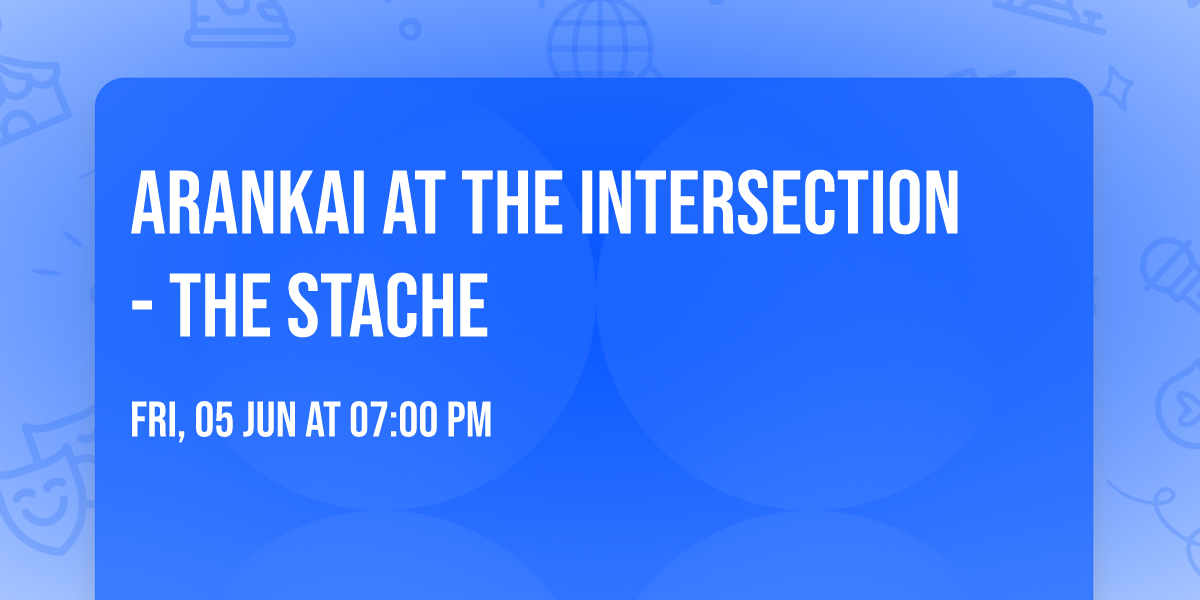 ARANKAI AT THE INTERSECTION - THE STACHE

FRI, 05 JUN AT 07:00 PM